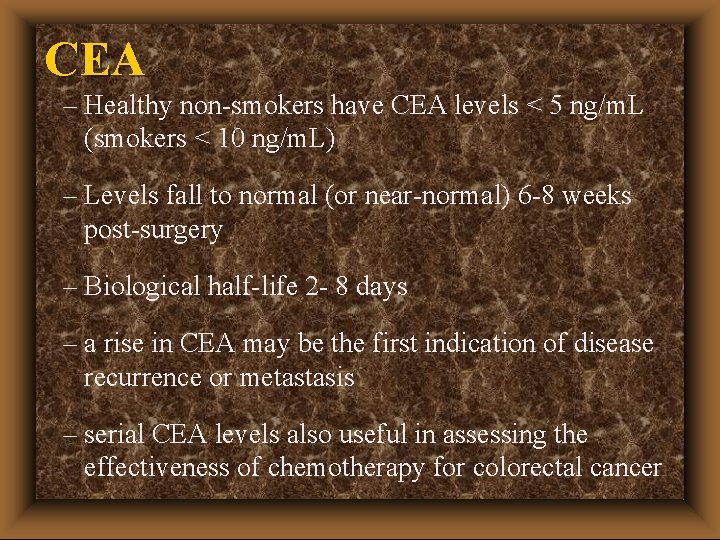 CEA

– Healthy non-smokers have CEA levels < 5 ng/mL (smokers < 10 ng/mL)

– Levels fall to normal (or near-normal) 6-8 weeks post-surgery

– Biological half-life 2- 8 days

– a rise in CEA may be the first indication of disease recurrence or metastasis

– serial CEA levels also useful in assessing the effectiveness of chemotherapy for colorectal cancer